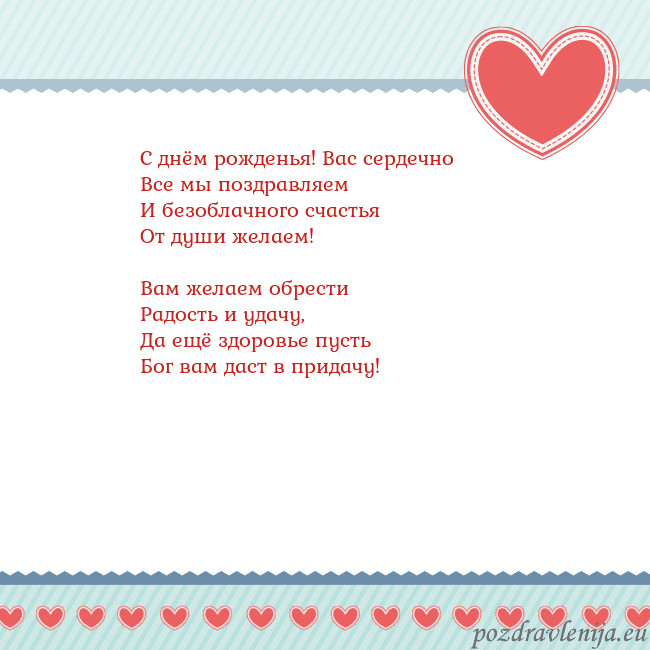 С днём рожденья! Вас сердечно
Все мы поздравляем
И безоблачного счастья
От души желаем!

Вам желаем обрести
Радость и удачу,
Да ещё здоровье пусть
Бог вам даст в придачу!

pozdravlenija.eu